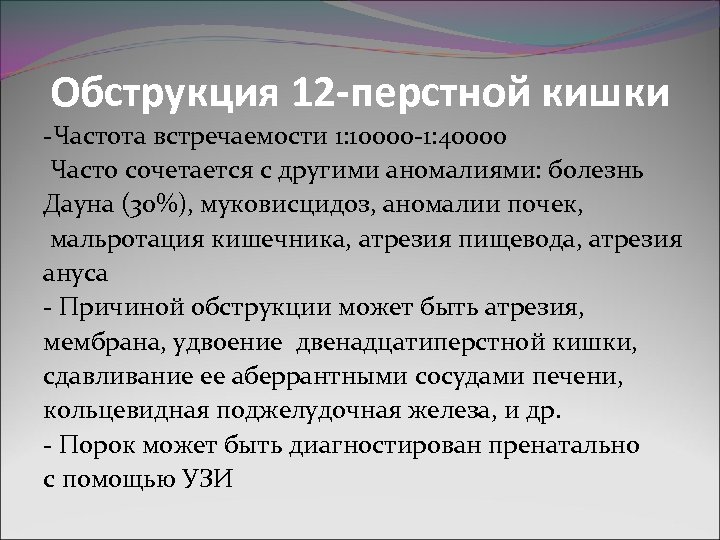 Обструкция 12-перстной кишки

-Частота встречаемости 1:10000-1:40000

Часто сочетается с другими аномалиями: болезнь Дауна (30%), муковисцидоз, аномалии почек, мальротация кишечника, атрезия пищевода, атрезия ануса

- Причиной обструкции может быть атрезия, мембрана, удвоение двенадцатиперстной кишки, сдавливание ее аберрантными сосудами печени, кольцевидная поджелудочная железа, и др.

- Порок может быть диагностирован пренатально с помощью УЗИ